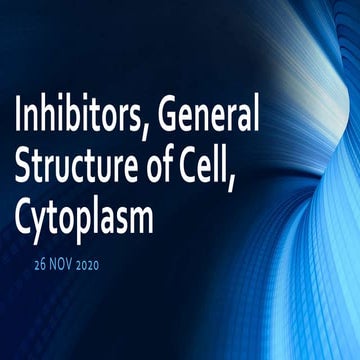 Inhibitors, General Structure of Cell, Cytoplasm

26 NOV 2020